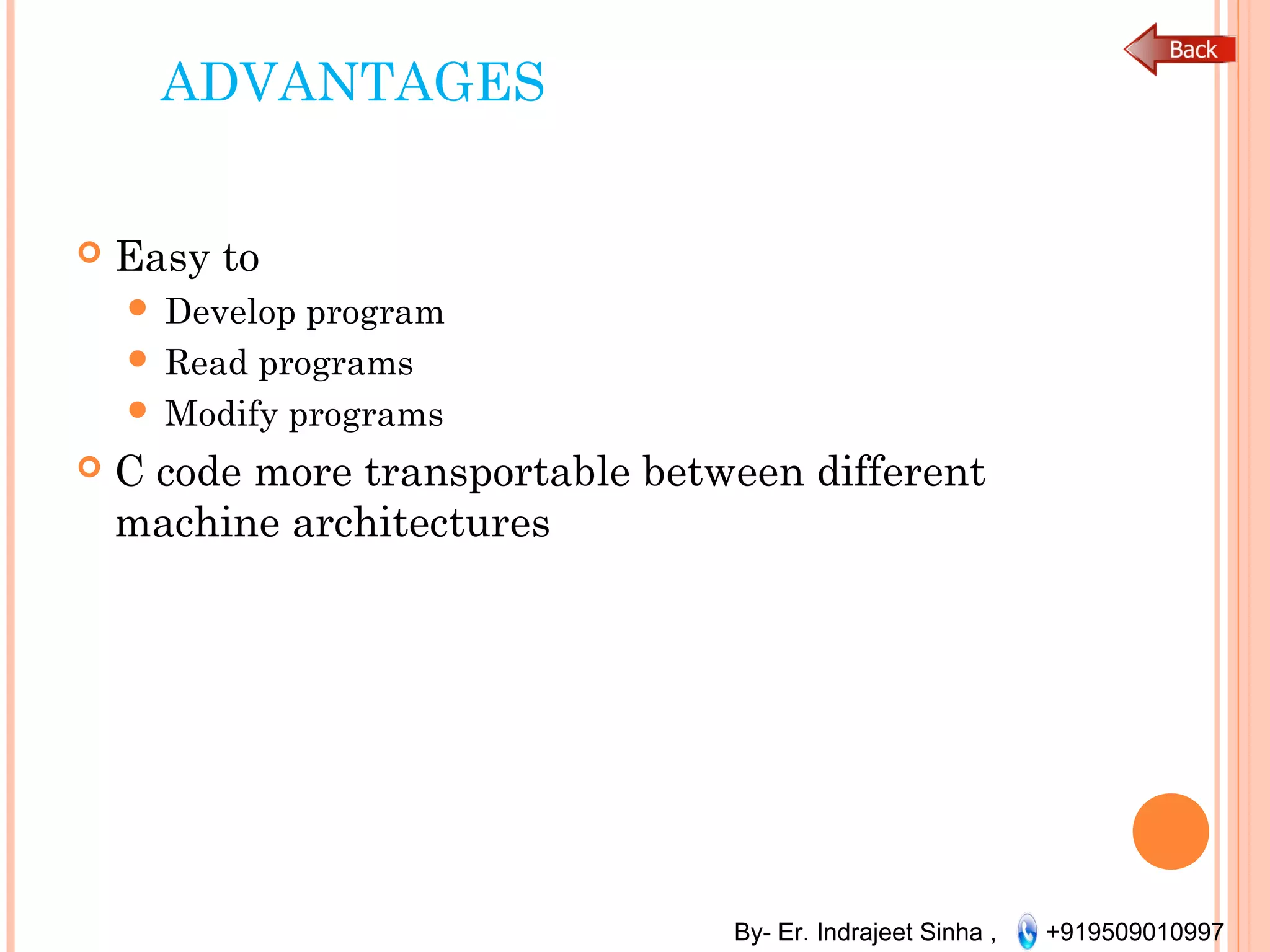 Back

ADVANTAGES

Easy to
Develop program
Read programs
Modify programs

C code more transportable between different machine architectures

By- Er. Indrajeet Sinha , +919509010997